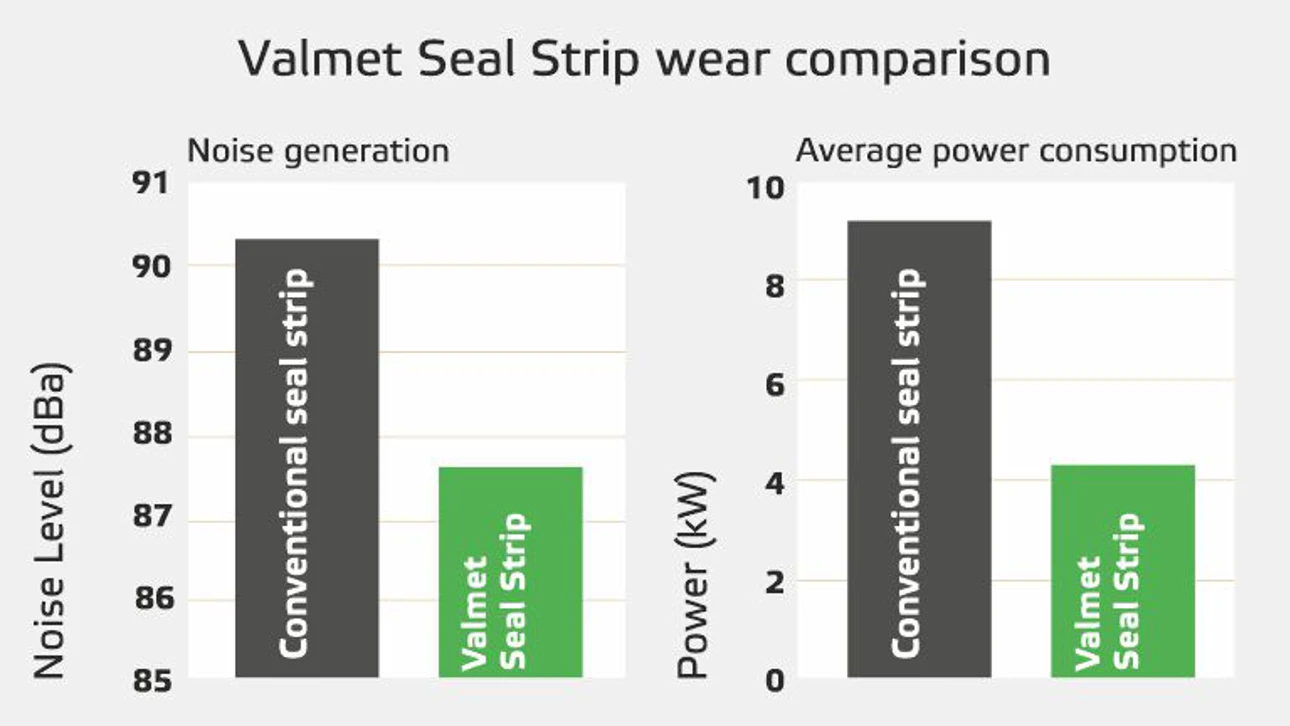 Valmet Seal Strip wear comparison

Noise generation

Noise Level (dBa)

91
90
89
88
87
86
85

Conventional seal strip

Valmet Seal Strip

Average power consumption

Power (kW)

10
8
6
4
2
0

Conventional seal strip

Valmet Seal Strip